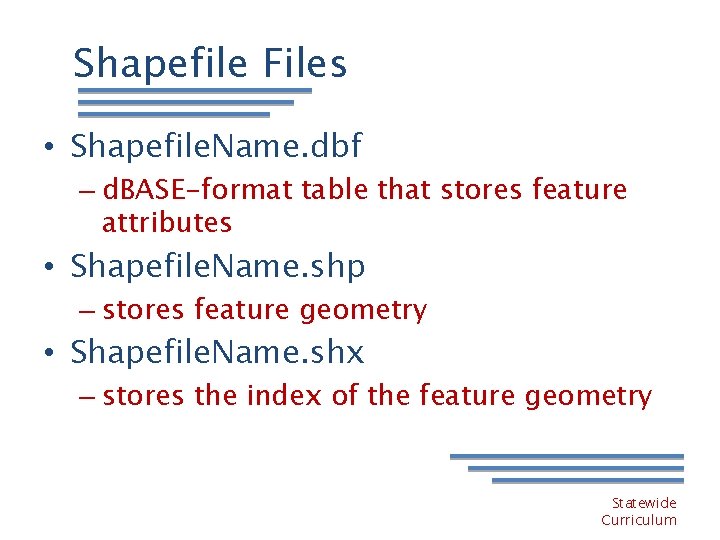 Shapefile Files

• ShapefileName.dbf
– dBASE-format table that stores feature attributes
• ShapefileName.shp
– stores feature geometry
• ShapefileName.shx
– stores the index of the feature geometry

Statewide
Curriculum